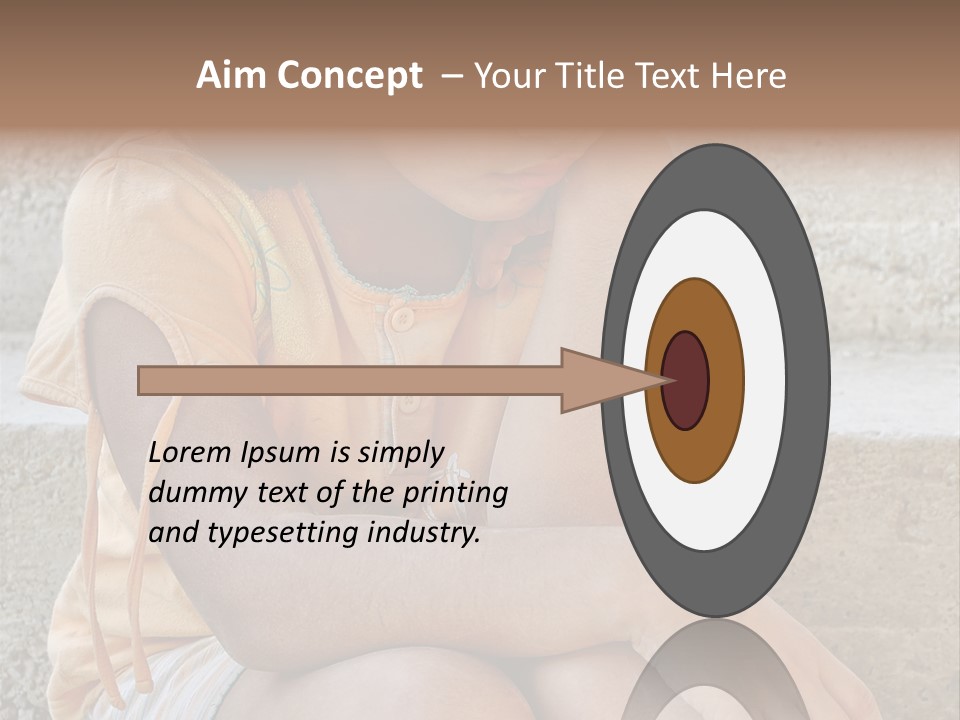 Aim Concept – Your Title Text Here

Lorem Ipsum is simply dummy text of the printing and typesetting industry.